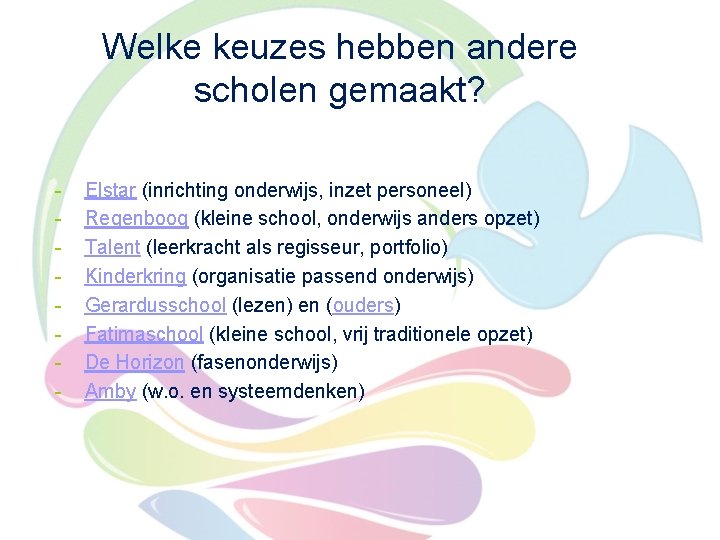 Welke keuzes hebben andere scholen gemaakt?

- Elstar (inrichting onderwijs, inzet personeel)
- Regenboog (kleine school, onderwijs anders opzet)
- Talent (leerkracht als regisseur, portfolio)
- Kinderkring (organisatie passend onderwijs)
- Gerardusschool (lezen) en (ouders)
- Fatimaschool (kleine school, vrij traditionele opzet)
- De Horizon (fasenonderwijs)
- Amby (w.o. en systeemdenken)